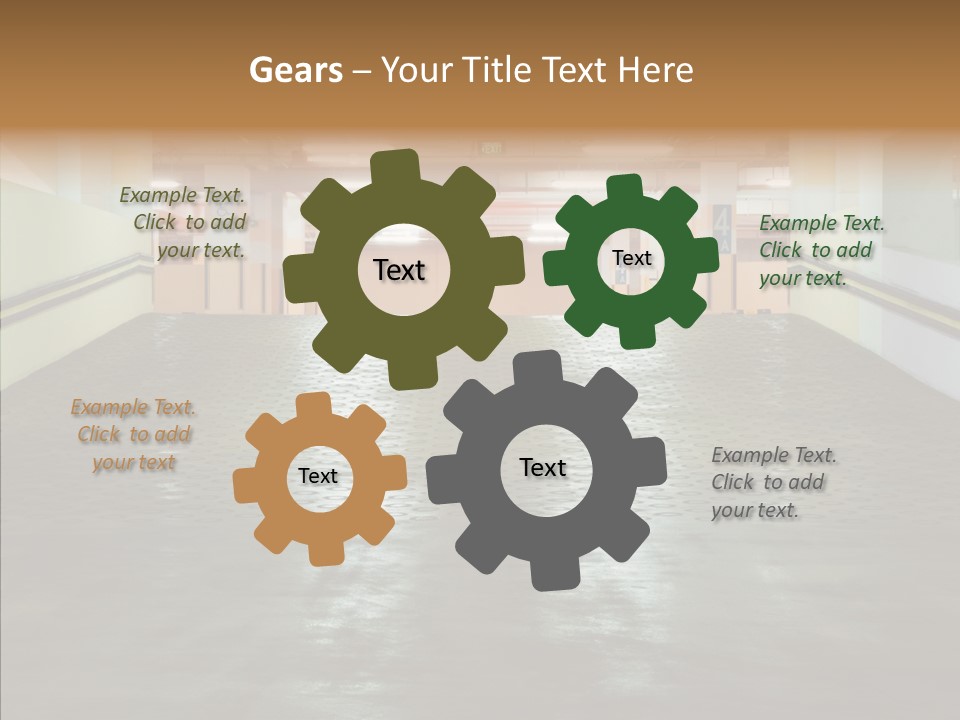 Gears – Your Title Text Here

Example Text. Click to add your text.

Text

Text

Example Text. Click to add your text.

Example Text. Click to add your text

Text

Text

Example Text. Click to add your text.